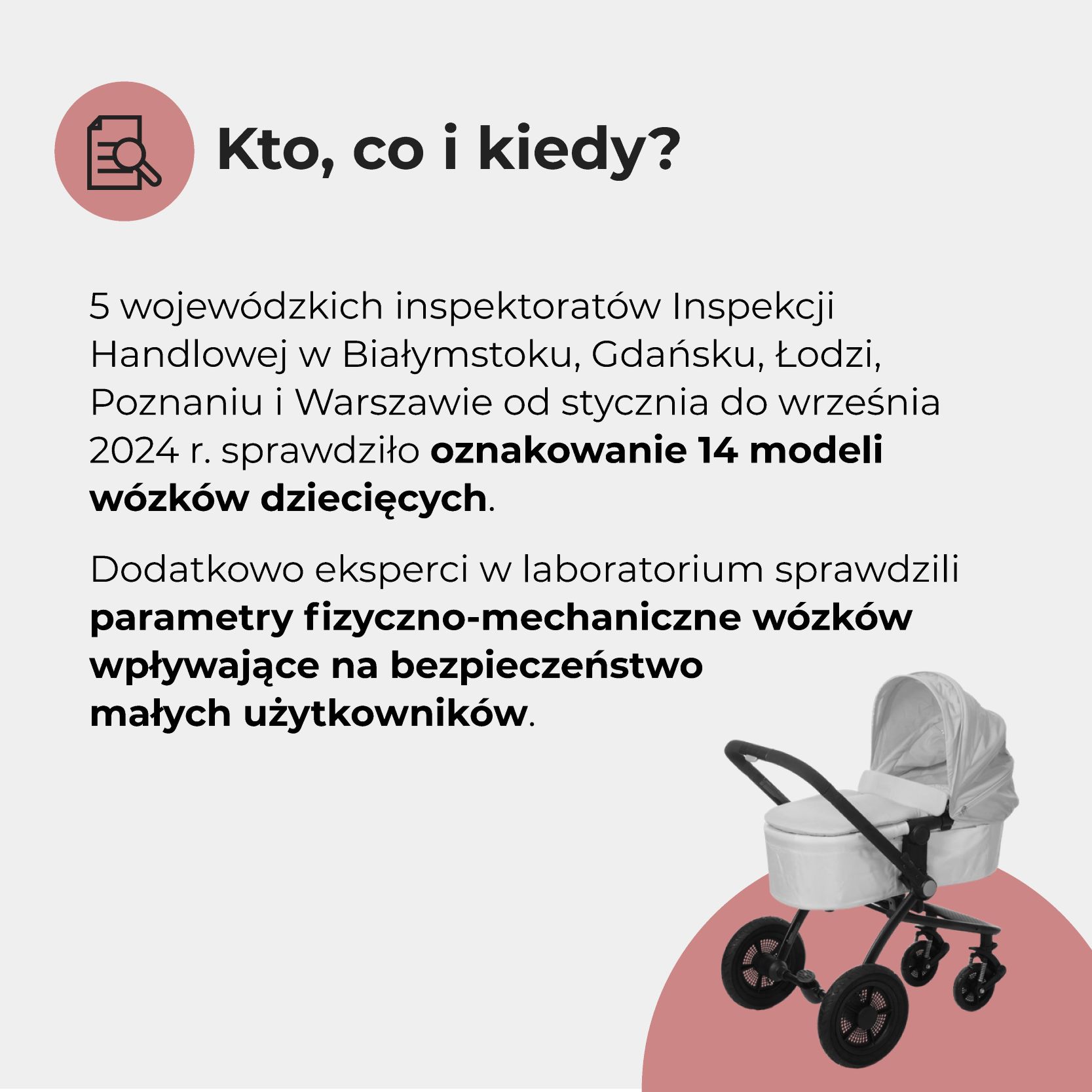 Kto, co i kiedy?

5 wojewódzkich inspektoratów Inspekcji Handlowej w Białymstoku, Gdańsku, Łodzi, Poznaniu i Warszawie od stycznia do września 2024 r. sprawdziło oznakowanie 14 modeli wózków dziecięcych.

Dodatkowo eksperci w laboratorium sprawdzili parametry fizyczno-mechaniczne wózków wpływające na bezpieczeństwo małych użytkowników.